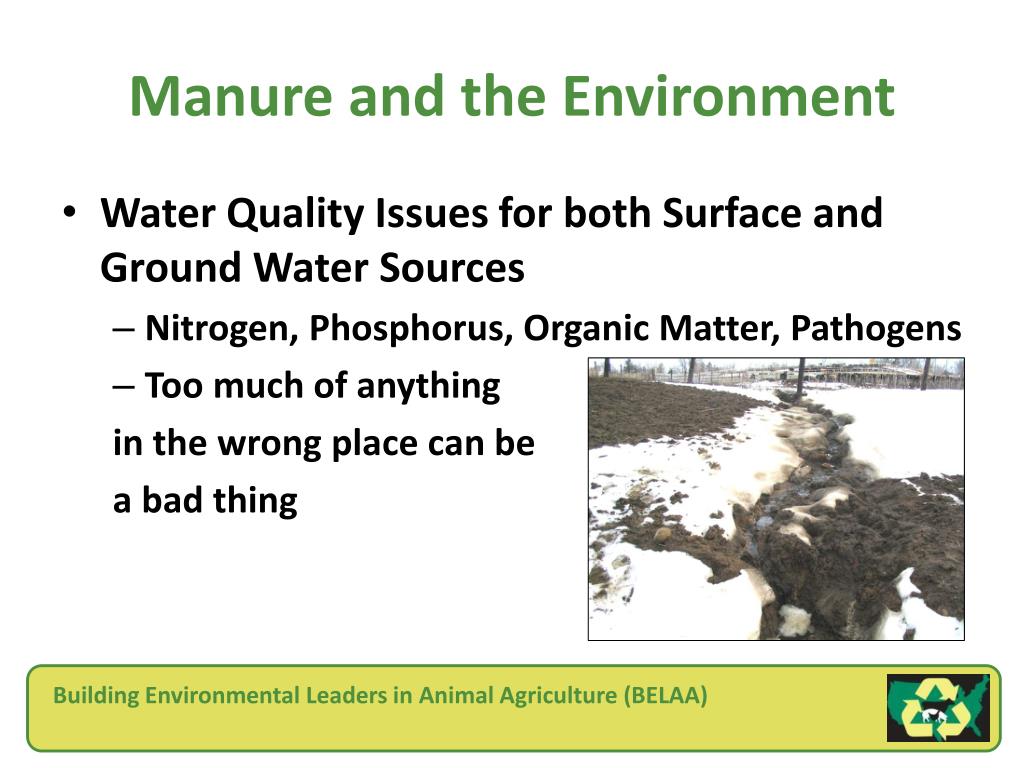 Manure and the Environment

• Water Quality Issues for both Surface and Ground Water Sources

– Nitrogen, Phosphorus, Organic Matter, Pathogens

– Too much of anything in the wrong place can be a bad thing

Building Environmental Leaders in Animal Agriculture (BELAA)